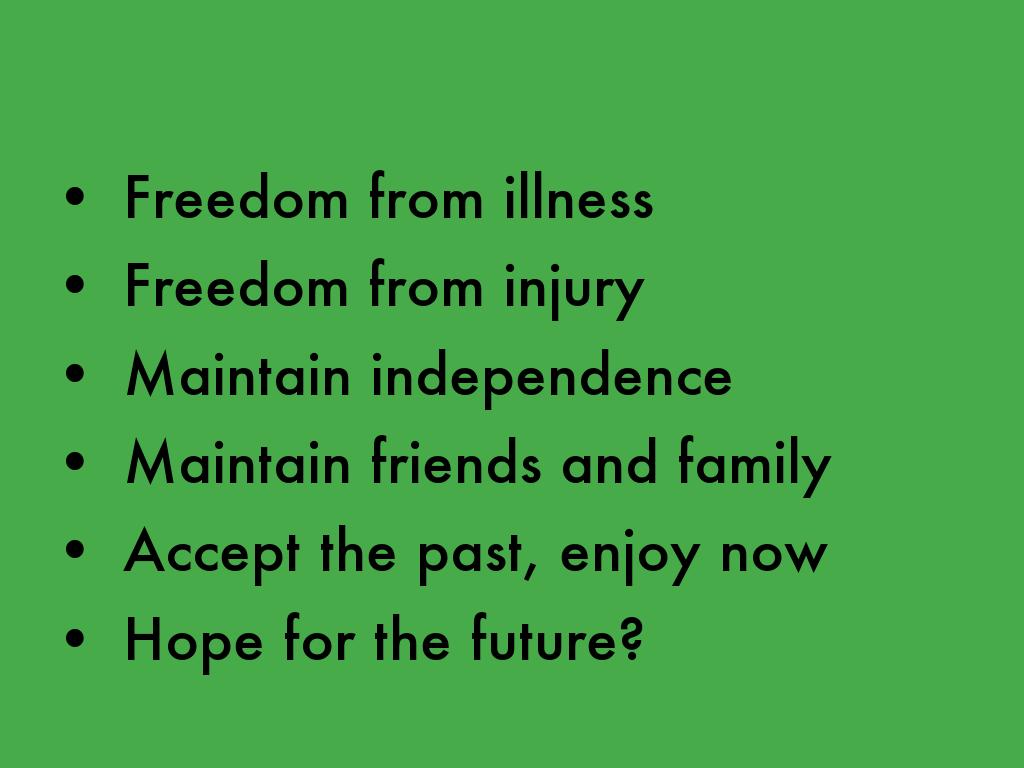 • Freedom from illness
• Freedom from injury
• Maintain independence
• Maintain friends and family
• Accept the past, enjoy now
• Hope for the future?